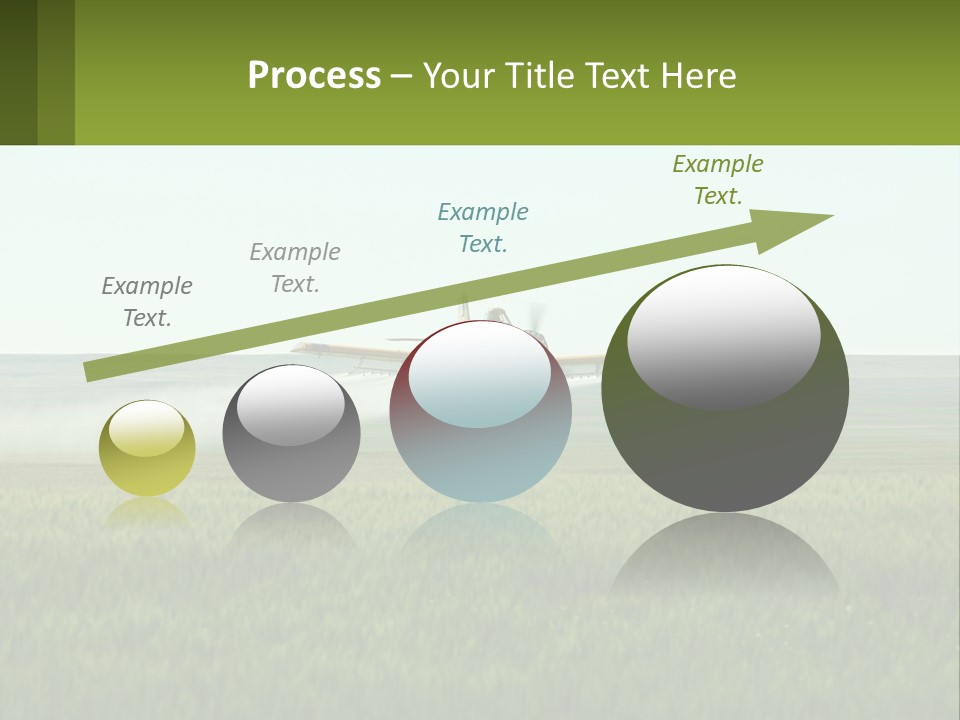 Process – Your Title Text Here

Example Text.

Example Text.

Example Text.

Example Text.